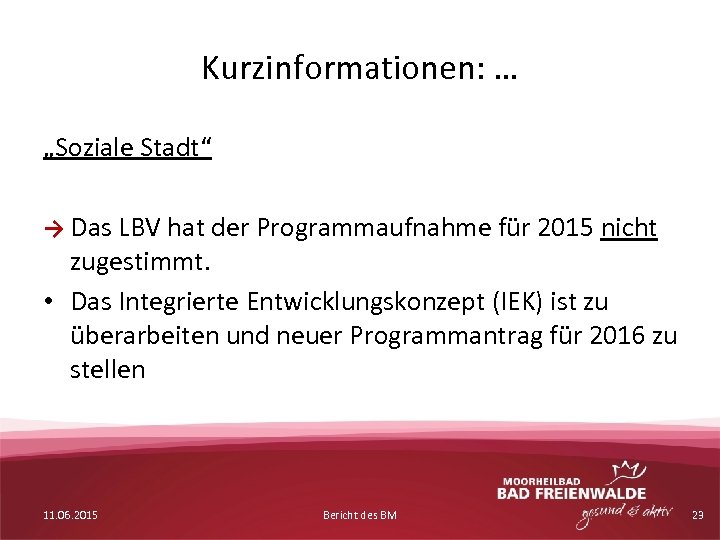 Kurzinformationen: …

„Soziale Stadt“

→ Das LBV hat der Programmaufnahme für 2015 nicht zugestimmt.

• Das Integrierte Entwicklungskonzept (IEK) ist zu überarbeiten und neuer Programmantrag für 2016 zu stellen

MOORHEILBAD
BAD FREIENWALDE
gesund & aktiv

11.06.2015

Bericht des BM

29